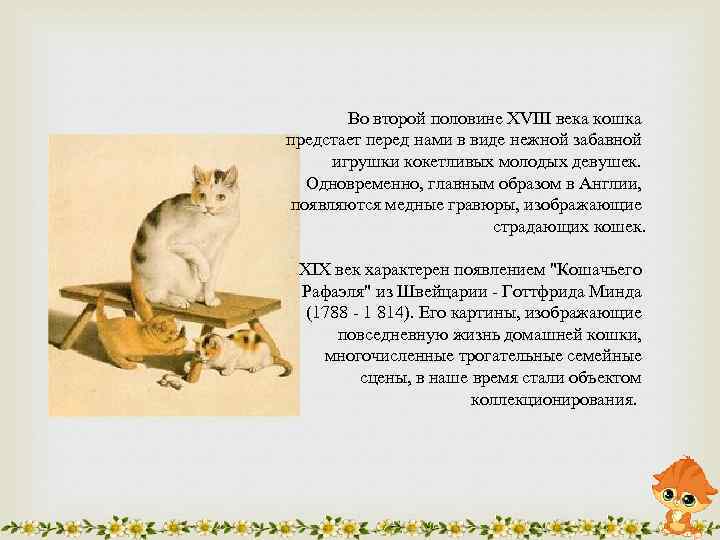 Во второй половине XVIII века кошка предстает перед нами в виде нежной забавной игрушки кокетливых молодых девушек. Одновременно, главным образом в Англии, появляются медные гравюры, изображающие страдающих кошек.

XIX век характерен появлением "Кошачьего Рафаэля" из Швейцарии - Готтфрида Минда (1788 - 1 814). Его картины, изображающие повседневную жизнь домашней кошки, многочисленные трогательные семейные сцены, в наше время стали объектом коллекционирования.